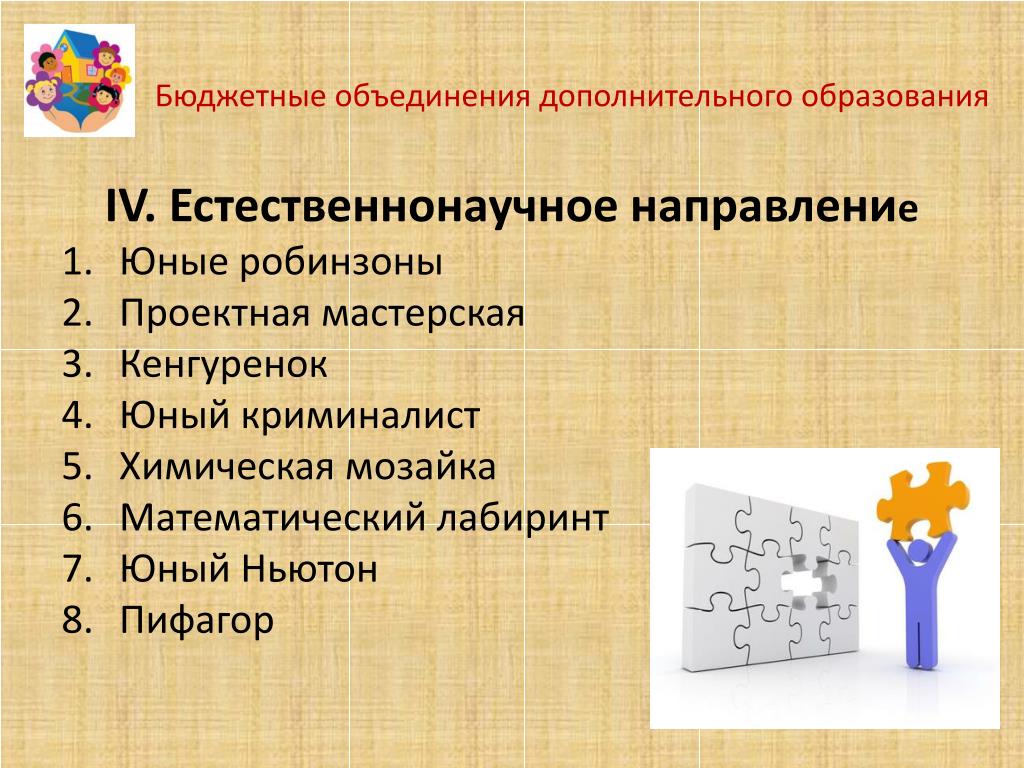 Бюджетные объединения дополнительного образования

IV. Естественнонаучное направление

1. Юные робинзоны
2. Проектная мастерская
3. Кенгуренок
4. Юный криминалист
5. Химическая мозайка
6. Математический лабиринт
7. Юный Ньютон
8. Пифагор